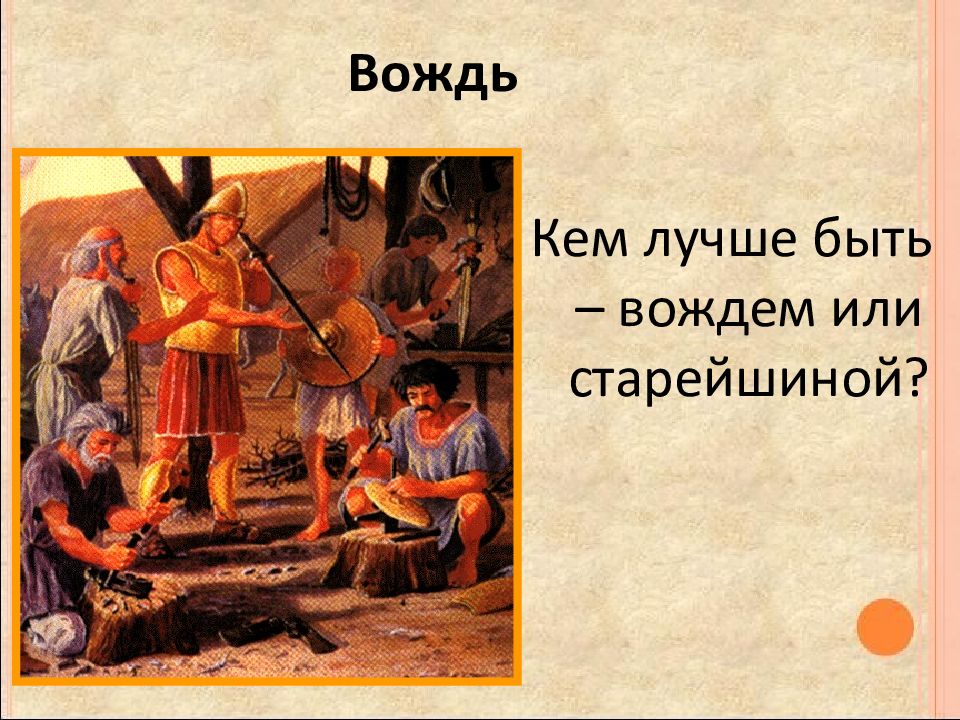 Вождь

Кем лучше быть – вождем или старейшиной?